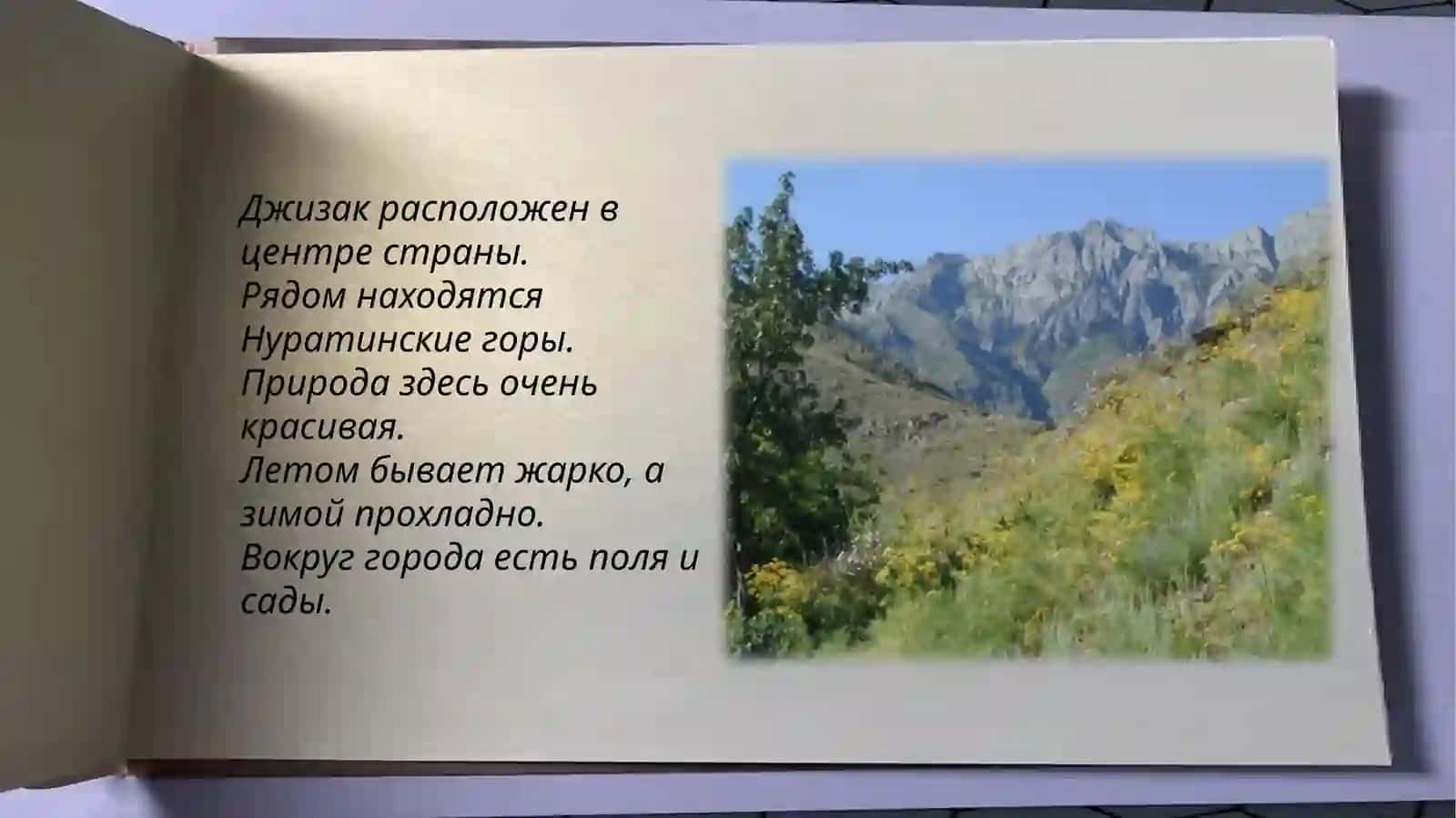 Джизак расположен в центре страны.
Рядом находятся Нуратинские горы.
Природа здесь очень красивая.
Летом бывает жарко, а зимой прохладно.
Вокруг города есть поля и сады.